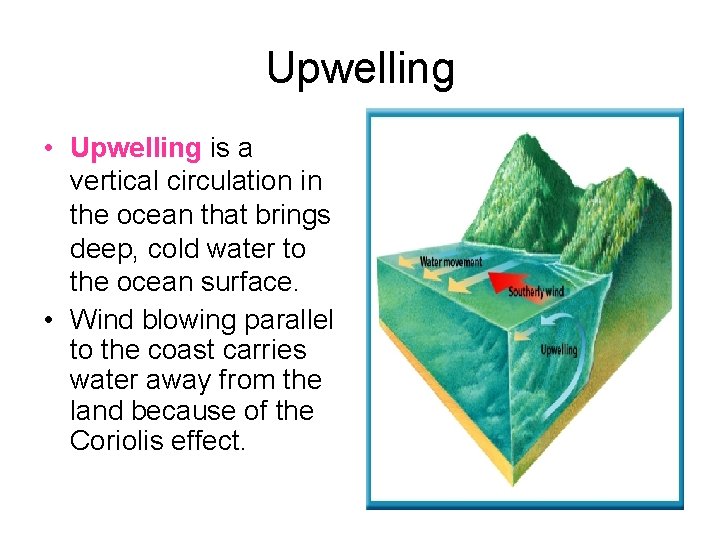 Upwelling

• Upwelling is a vertical circulation in the ocean that brings deep, cold water to the ocean surface.

• Wind blowing parallel to the coast carries water away from the land because of the Coriolis effect.

Water movement

Southerly wind

Upwelling